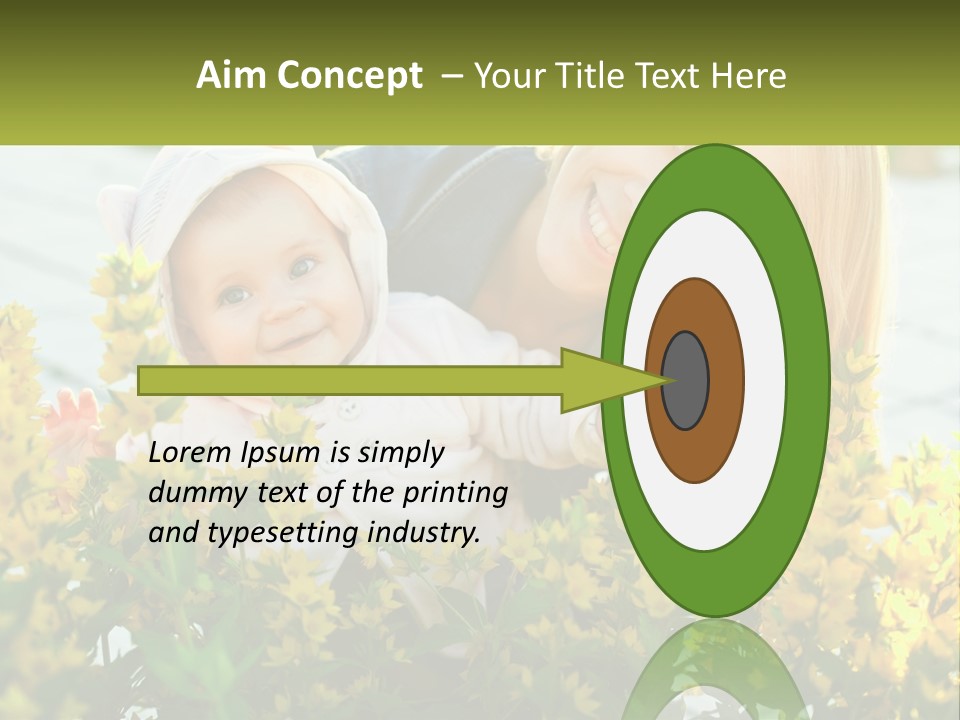 Aim Concept – Your Title Text Here

Lorem Ipsum is simply dummy text of the printing and typesetting industry.